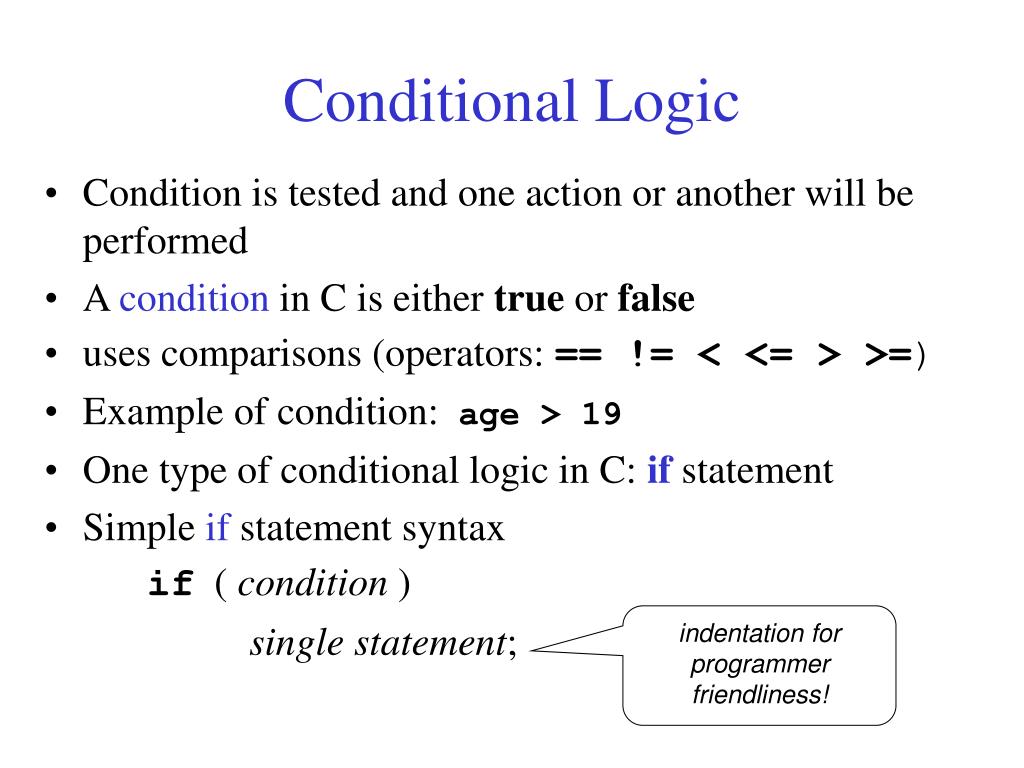 Conditional Logic

• Condition is tested and one action or another will be performed
• A condition in C is either true or false
• uses comparisons (operators: == != < <= > >=)
• Example of condition: age > 19
• One type of conditional logic in C: if statement
• Simple if statement syntax

if ( condition )
single statement;

indentation for programmer friendliness!